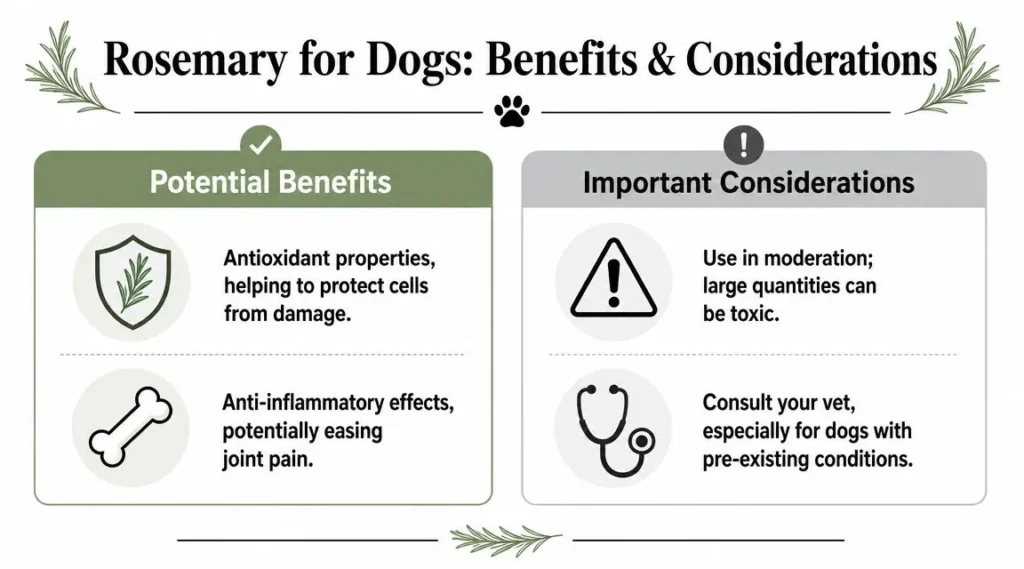 Rosemary for Dogs: Benefits & Considerations

Potential Benefits

Antioxidant properties, helping to protect cells from damage.

Anti-inflammatory effects, potentially easing joint pain.

Important Considerations

Use in moderation; large quantities can be toxic.

Consult your vet, especially for dogs with pre-existing conditions.